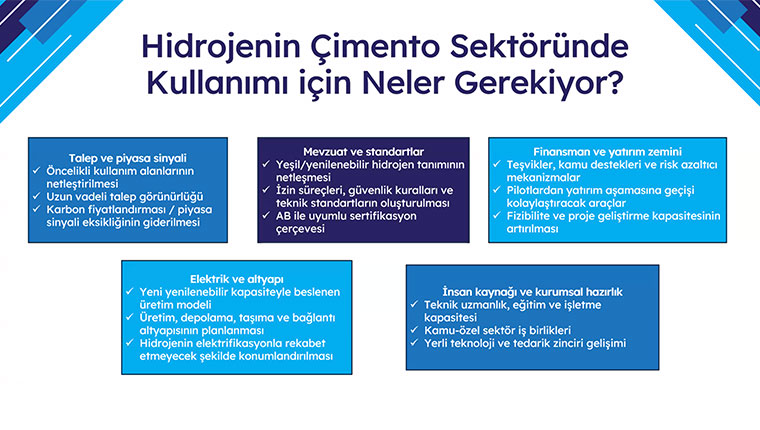 Hidrojenin Çimento Sektöründe Kullanımı için Neler Gerekiyor?

Talep ve piyasa sinyali
✓ Öncelikli kullanım alanlarının netleştirilmesi
✓ Uzun vadeli talep görünürlüğü
✓ Karbon fiyatlandırması / piyasa sinyali eksikliğinin giderilmesi

Mevzuat ve standartlar
✓ Yeşil/yenilenebilir hidrojen tanımının netleşmesi
✓ İzin süreçleri, güvenlik kuralları ve teknik standartların oluşturulması
✓ AB ile uyumlu sertifikasyon çerçevesi

Finansman ve yatırım zemini
✓ Teşvikler, kamu destekleri ve risk azaltıcı mekanizmalar
✓ Pilotlardan yatırım aşamasına geçişi kolaylaştıracak araçlar
✓ Fizibilite ve proje geliştirme kapasitesinin artırılması

Elektrik ve altyapı
✓ Yeni yenilenebilir kapasiteyle beslenen üretim modeli
✓ Üretim, depolama, taşıma ve bağlantı altyapısının planlanması
✓ Hidrojenin elektrifikasyonla rekabet etmeyecek şekilde konumlandırılması

İnsan kaynağı ve kurumsal hazırlık
✓ Teknik uzmanlık, eğitim ve işletme kapasitesi
✓ Kamu-özel sektör iş birlikleri
✓ Yerli teknoloji ve tedarik zinciri gelişimi